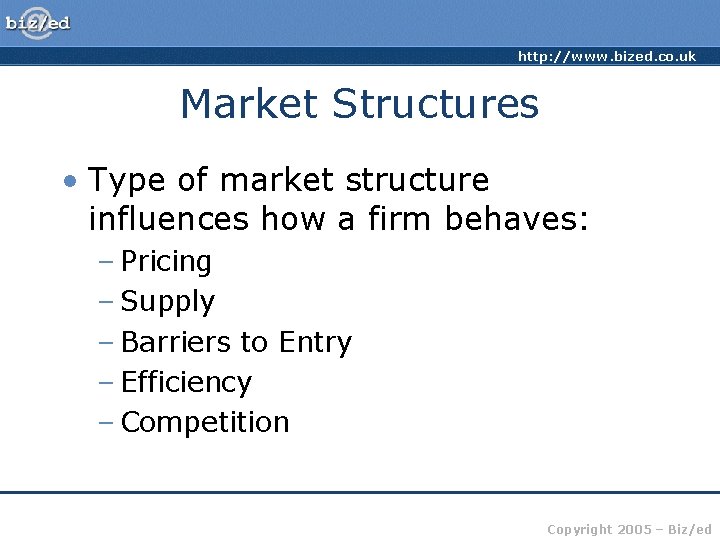 biz/ed

http://www.bized.co.uk

Market Structures

• Type of market structure influences how a firm behaves:
– Pricing
– Supply
– Barriers to Entry
– Efficiency
– Competition

Copyright 2005 – Biz/ed